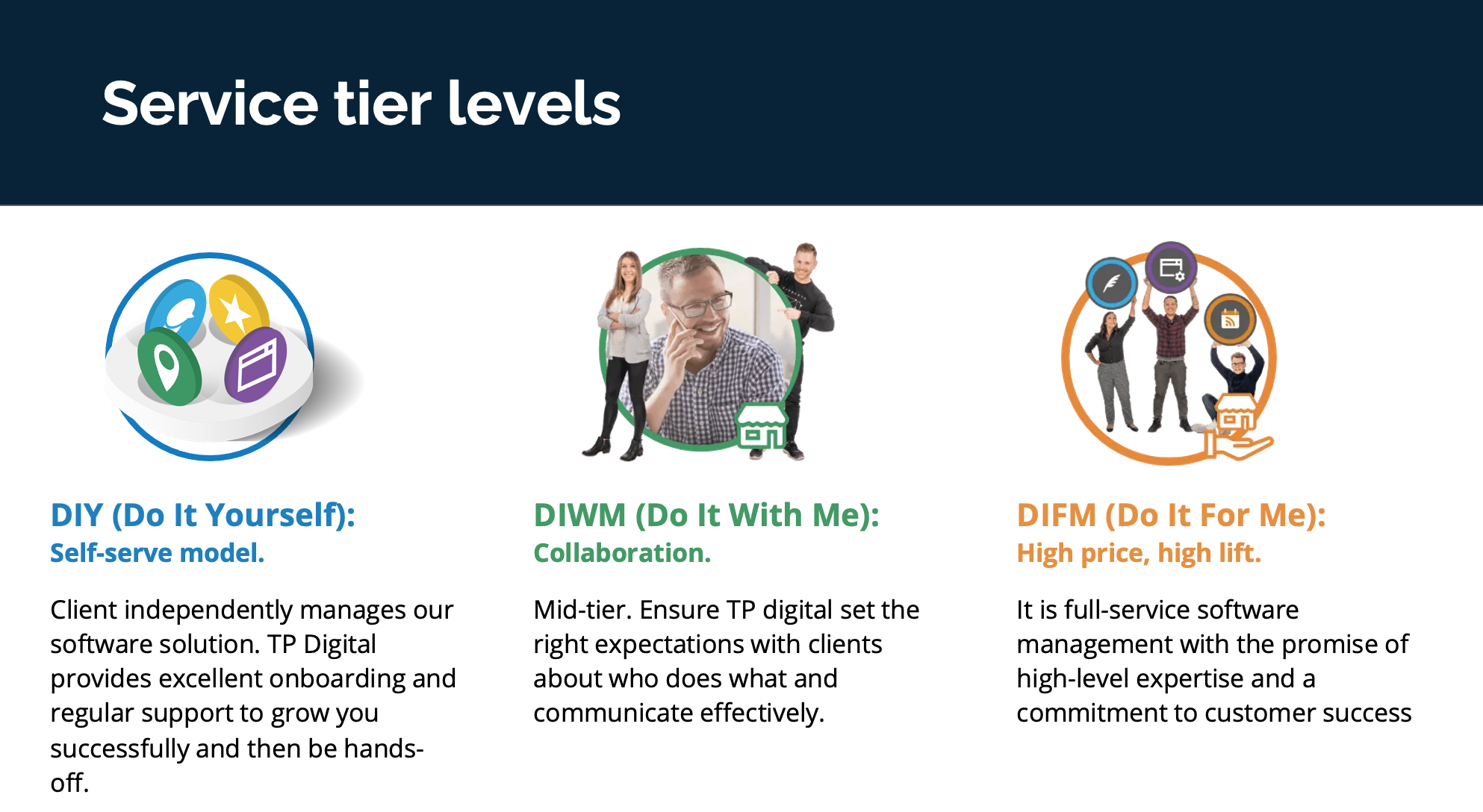 Service tier levels

DIY (Do It Yourself):
Self-serve model.

Client independently manages our software solution. TP Digital provides excellent onboarding and regular support to grow you successfully and then be hands-off.

DIWM (Do It With Me):
Collaboration.

Mid-tier. Ensure TP digital set the right expectations with clients about who does what and communicate effectively.

DIFM (Do It For Me):
High price, high lift.

It is full-service software management with the promise of high-level expertise and a commitment to customer success